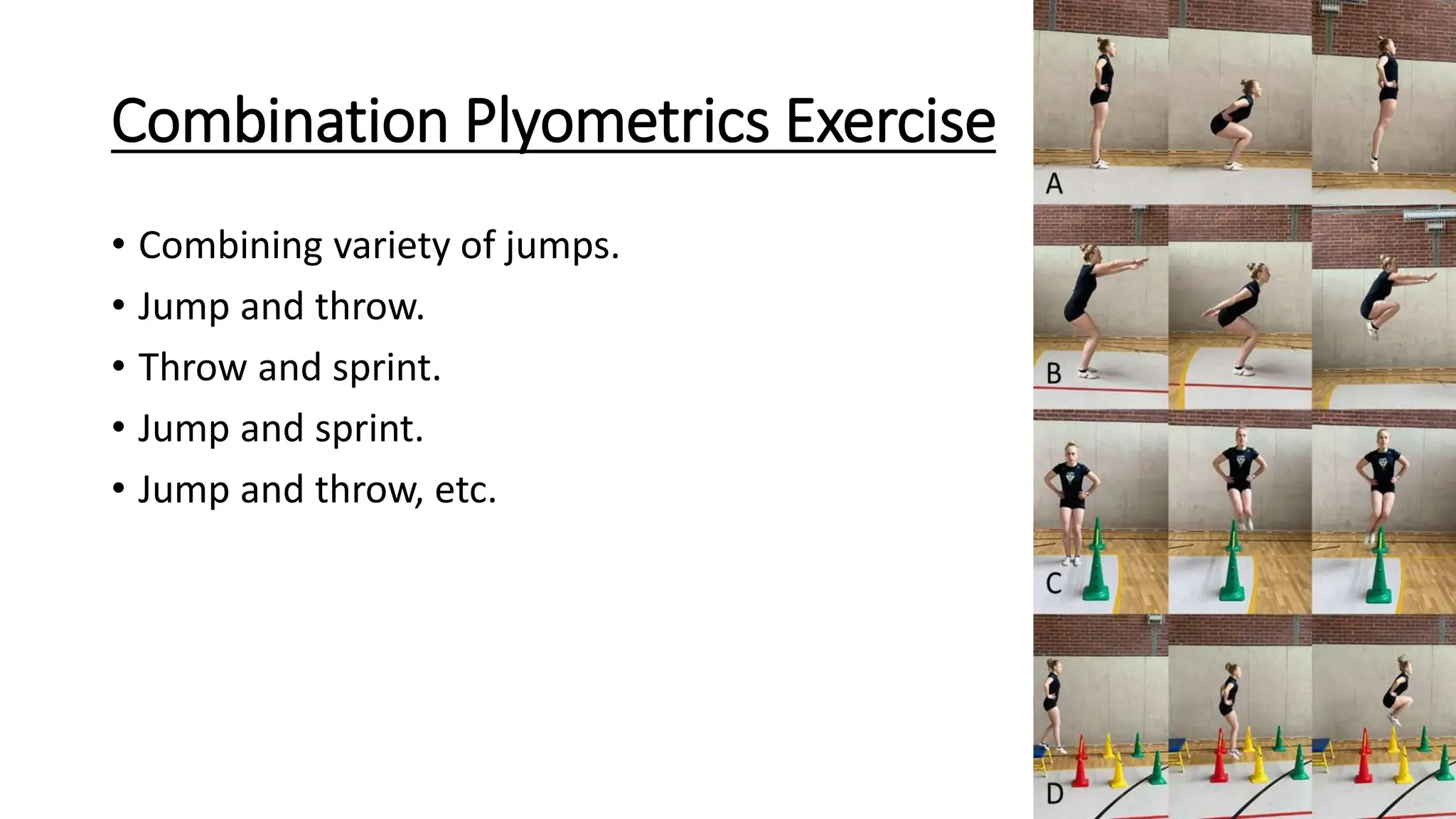 Combination Plyometrics Exercise

• Combining variety of jumps.
• Jump and throw.
• Throw and sprint.
• Jump and sprint.
• Jump and throw, etc.

A

B

C

D